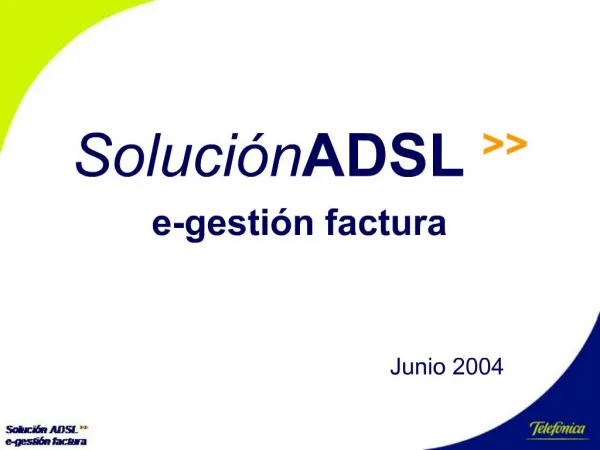 SoluciónADSL >>

e-gestión factura

Junio 2004

Solución ADSL >>
e-gestión factura

Telefónica